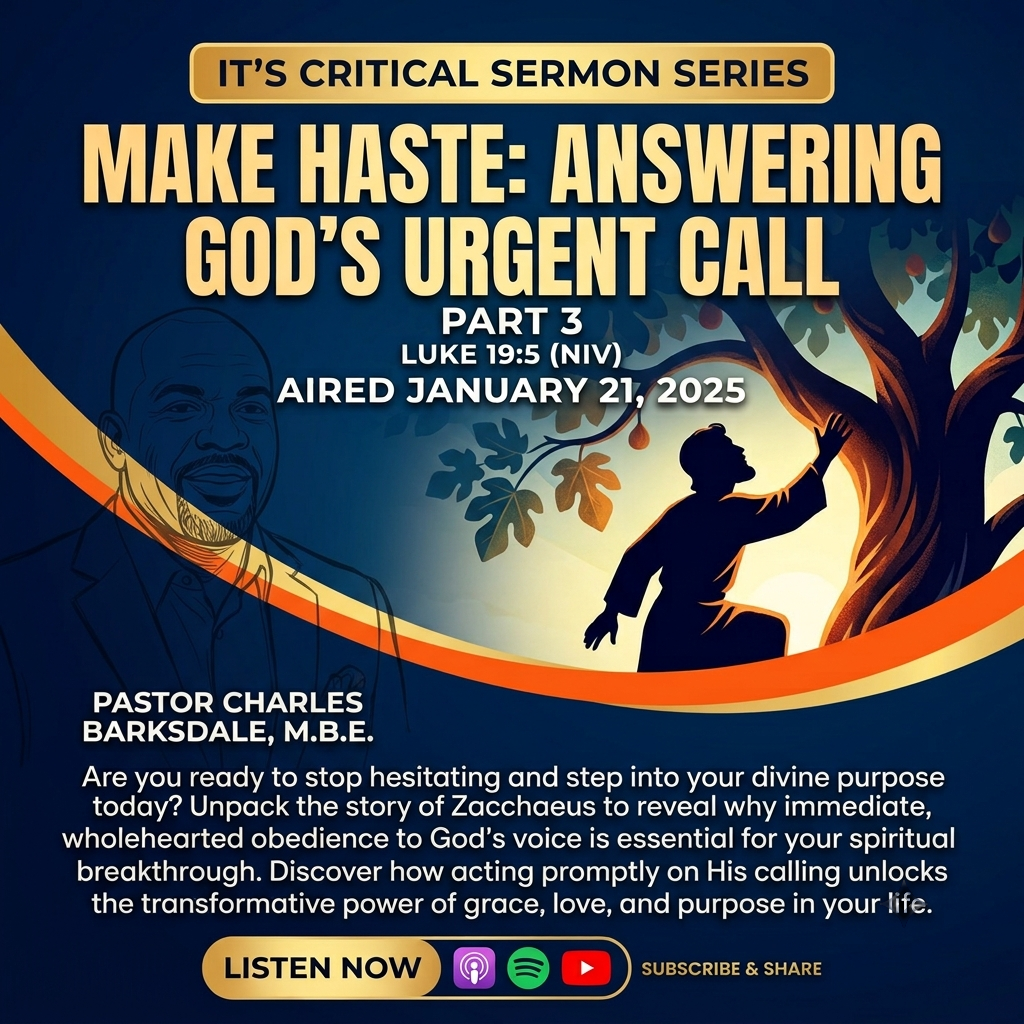 IT'S CRITICAL SERMON SERIES

MAKE HASTE: ANSWERING GOD'S URGENT CALL

PART 3

LUKE 19:5 (NIV)

AIRED JANUARY 21, 2025

PASTOR CHARLES BARKSDALE, M.B.E.

Are you ready to stop hesitating and step into your divine purpose today? Unpack the story of Zacchaeus to reveal why immediate, wholehearted obedience to God's voice is essential for your spiritual breakthrough. Discover how acting promptly on His calling unlocks the transformative power of grace, love, and purpose in your life.

LISTEN NOW

SUBSCRIBE & SHARE